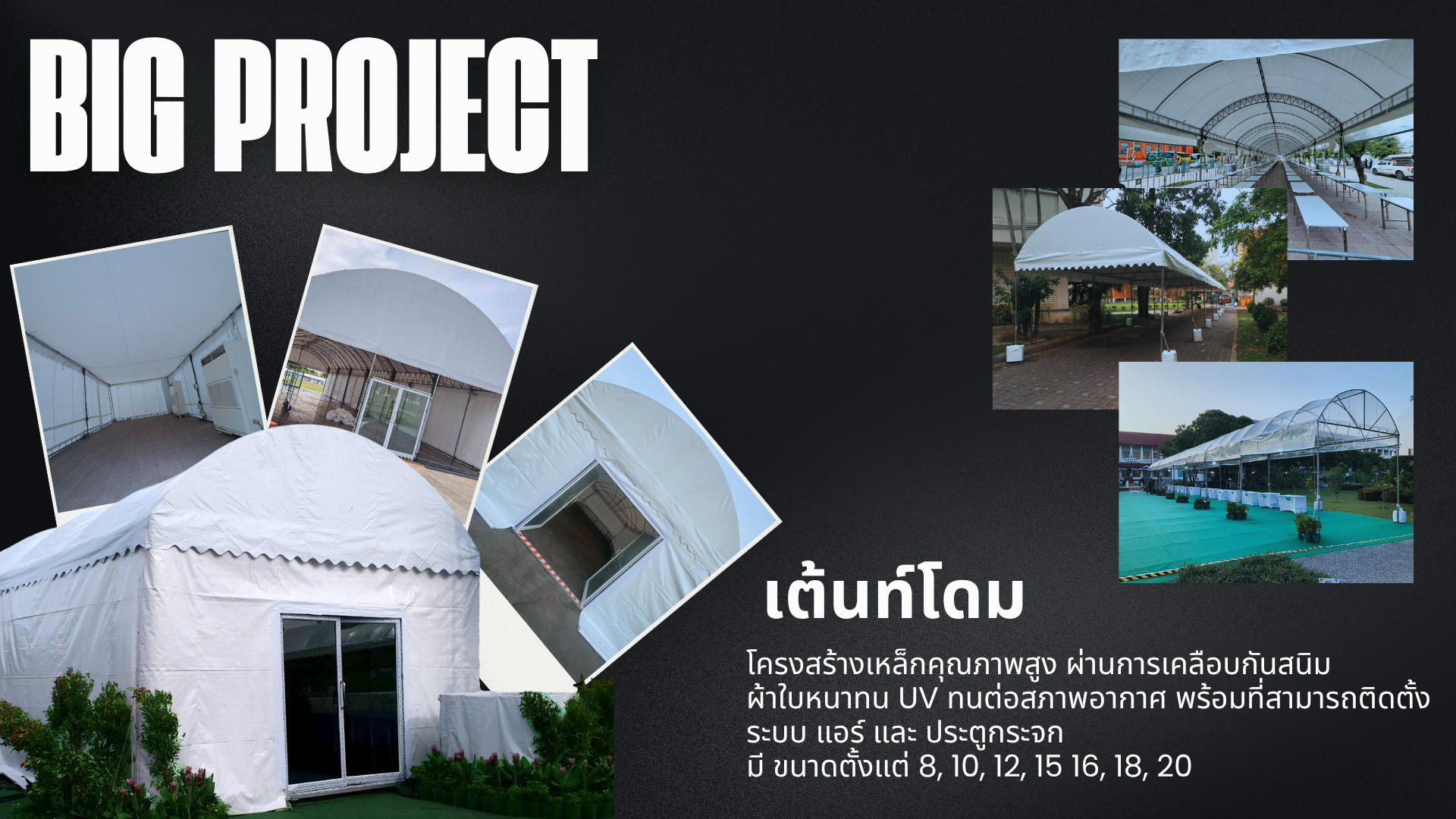 BIG PROJECT

เต้นท์โดม

โครงสร้างเหล็กคุณภาพสูง ผ่านการเคลือบกันสนิม
ผ้าใบหนาทน UV ทนต่อสภาพอากาศ พร้อมที่สามารถติดตั้ง
ระบบ แอร์ และ ประตูกระจก
มี ขนาดตั้งแต่ 8, 10, 12, 15 16, 18, 20